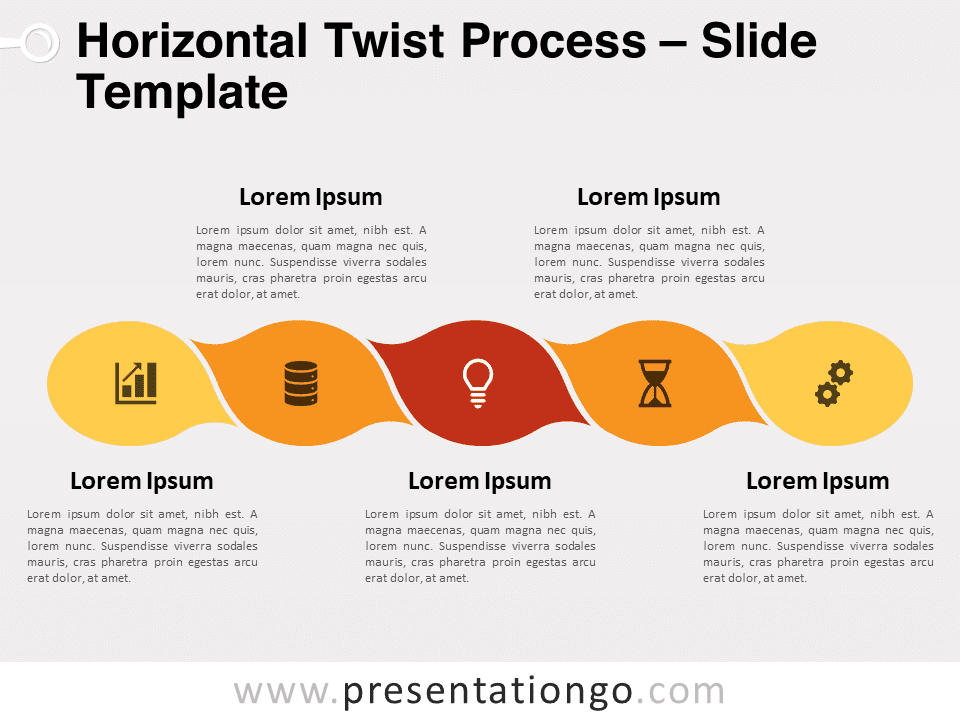 Horizontal Twist Process – Slide Template

Lorem Ipsum

Lorem ipsum dolor sit amet, nibh est. A magna maecenas, quam magna nec quis, lorem nunc. Suspendisse viverra sodales mauris, cras pharetra proin egestas arcu erat dolor, at amet.

Lorem Ipsum

Lorem ipsum dolor sit amet, nibh est. A magna maecenas, quam magna nec quis, lorem nunc. Suspendisse viverra sodales mauris, cras pharetra proin egestas arcu erat dolor, at amet.

Lorem Ipsum

Lorem ipsum dolor sit amet, nibh est. A magna maecenas, quam magna nec quis, lorem nunc. Suspendisse viverra sodales mauris, cras pharetra proin egestas arcu erat dolor, at amet.

Lorem Ipsum

Lorem ipsum dolor sit amet, nibh est. A magna maecenas, quam magna nec quis, lorem nunc. Suspendisse viverra sodales mauris, cras pharetra proin egestas arcu erat dolor, at amet.

Lorem Ipsum

Lorem ipsum dolor sit amet, nibh est. A magna maecenas, quam magna nec quis, lorem nunc. Suspendisse viverra sodales mauris, cras pharetra proin egestas arcu erat dolor, at amet.

www.presentationgo.com